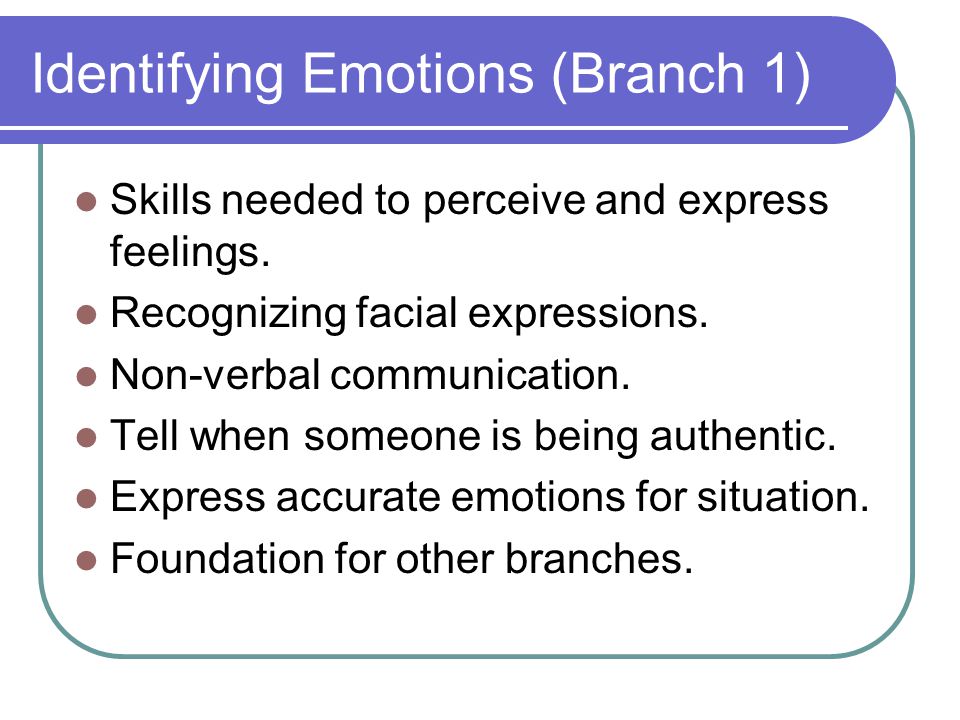 Identifying Emotions (Branch 1)

- Skills needed to perceive and express feelings.
- Recognizing facial expressions.
- Non-verbal communication.
- Tell when someone is being authentic.
- Express accurate emotions for situation.
- Foundation for other branches.